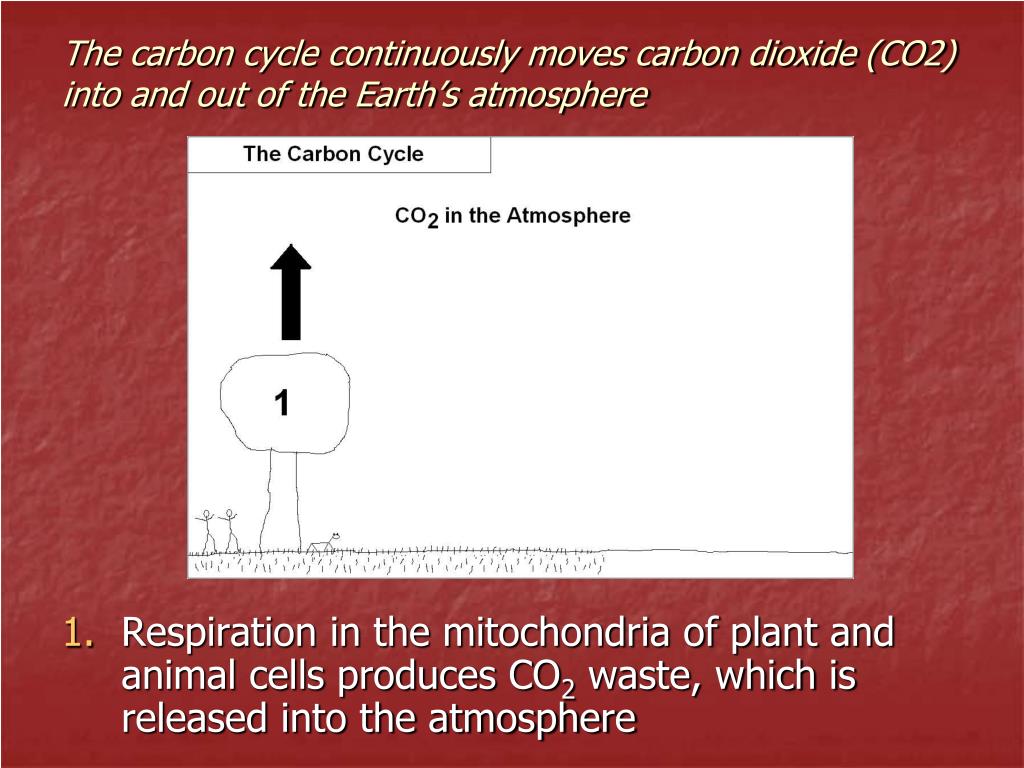 The carbon cycle continuously moves carbon dioxide (CO2) into and out of the Earth's atmosphere

The Carbon Cycle

$CO_2$ in the Atmosphere

1

1. Respiration in the mitochondria of plant and animal cells produces $CO_2$ waste, which is released into the atmosphere